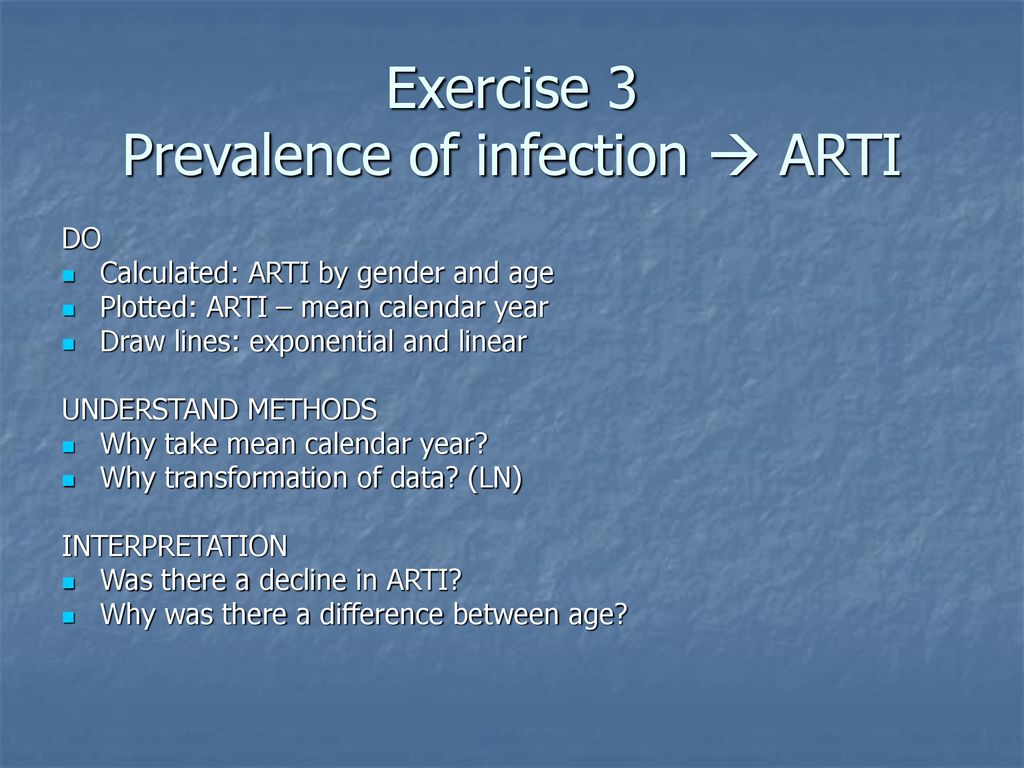 Exercise 3
Prevalence of infection → ARTI

DO
- Calculated: ARTI by gender and age
- Plotted: ARTI – mean calendar year
- Draw lines: exponential and linear

UNDERSTAND METHODS
- Why take mean calendar year?
- Why transformation of data? (LN)

INTERPRETATION
- Was there a decline in ARTI?
- Why was there a difference between age?